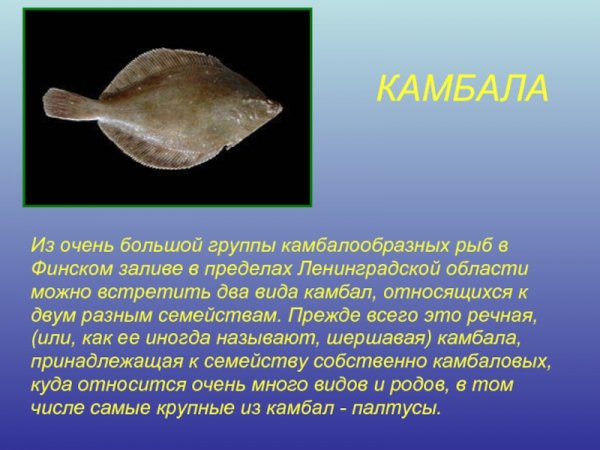 КАМБАЛА

Из очень большой группы камбалообразных рыб в Финском заливе в пределах Ленинградской области можно встретить два вида камбал, относящихся к двум разным семействам. Прежде всего это речная, (или, как ее иногда называют, шершавая) камбала, принадлежащая к семейству собственно камбаловых, куда относится очень много видов и родов, в том числе самые крупные из камбал - палтусы.